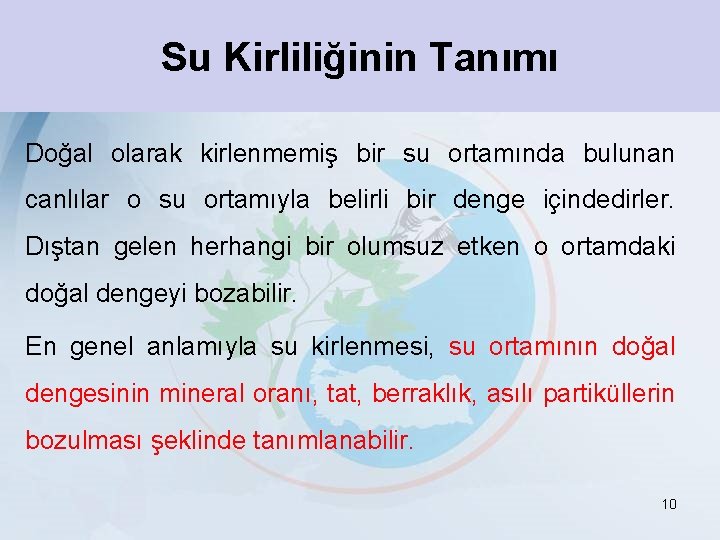 Su Kirliliğinin Tanımı

Doğal olarak kirlenmemiş bir su ortamında bulunan canlılar o su ortamıyla belirli bir denge içindedirler. Dıştan gelen herhangi bir olumsuz etken o ortamdaki doğal dengeyi bozabilir.

En genel anlamıyla su kirlenmesi, su ortamının doğal dengesinin mineral oranı, tat, berraklık, asılı partiküllerin bozulması şeklinde tanımlanabilir.

10